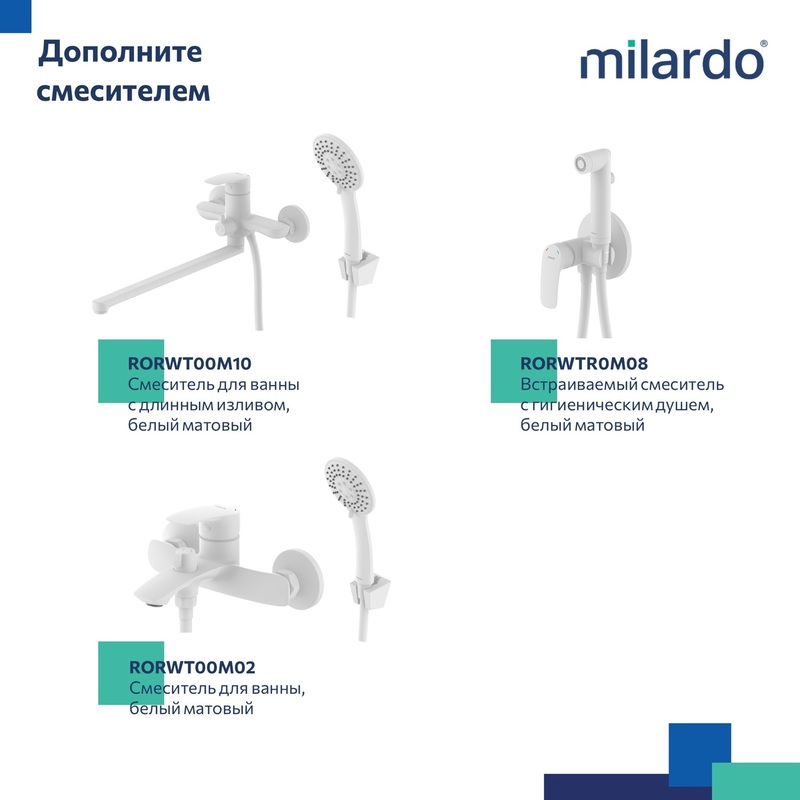 Дополните смесителем

milardo®

RORWT00M10
Смеситель для ванны с длинным изливом, белый матовый

RORWTR0M08
Встраиваемый смеситель с гигиеническим душем, белый матовый

RORWT00M02
Смеситель для ванны, белый матовый